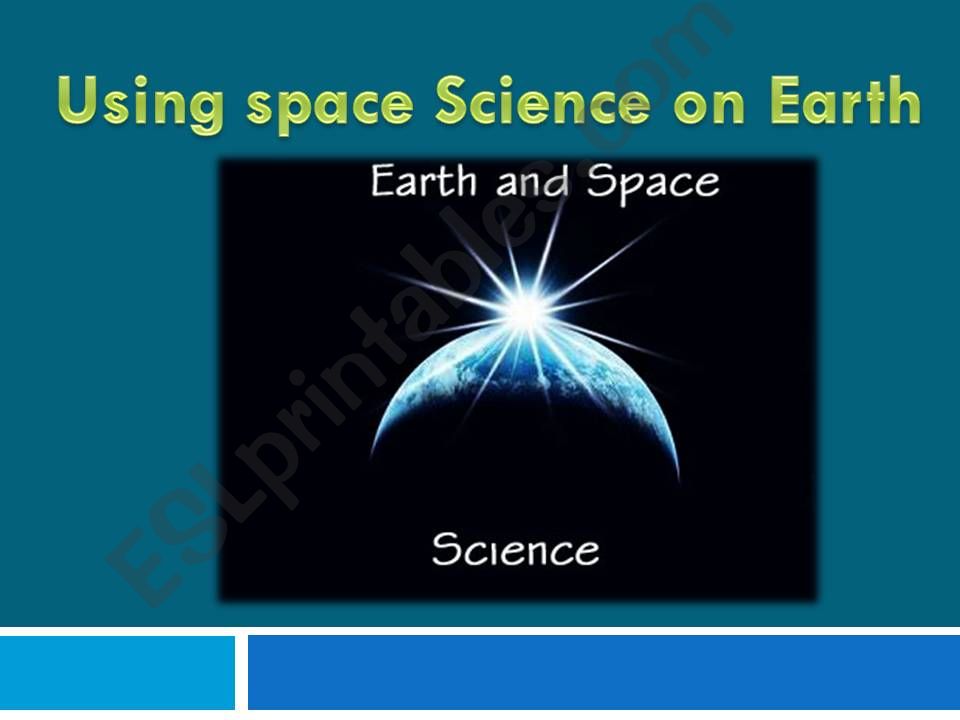 Using space Science on Earth

Earth and Space

Science

ESLprintables.com